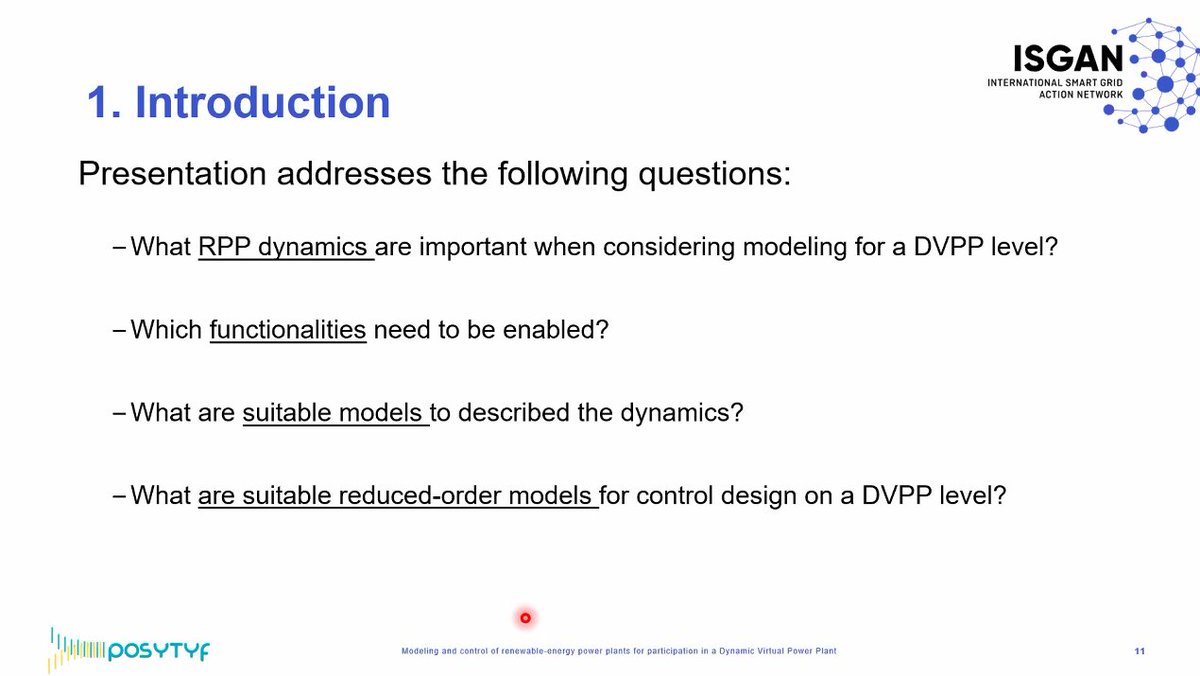 ISGAN
INTERNATIONAL SMART GRID ACTION NETWORK

1. Introduction

Presentation addresses the following questions:

– What RPP dynamics are important when considering modeling for a DVPP level?

– Which functionalities need to be enabled?

– What are suitable models to described the dynamics?

– What are suitable reduced-order models for control design on a DVPP level?

POSYTYF

Modeling and control of renewable-energy power plants for participation in a Dynamic Virtual Power Plant

11